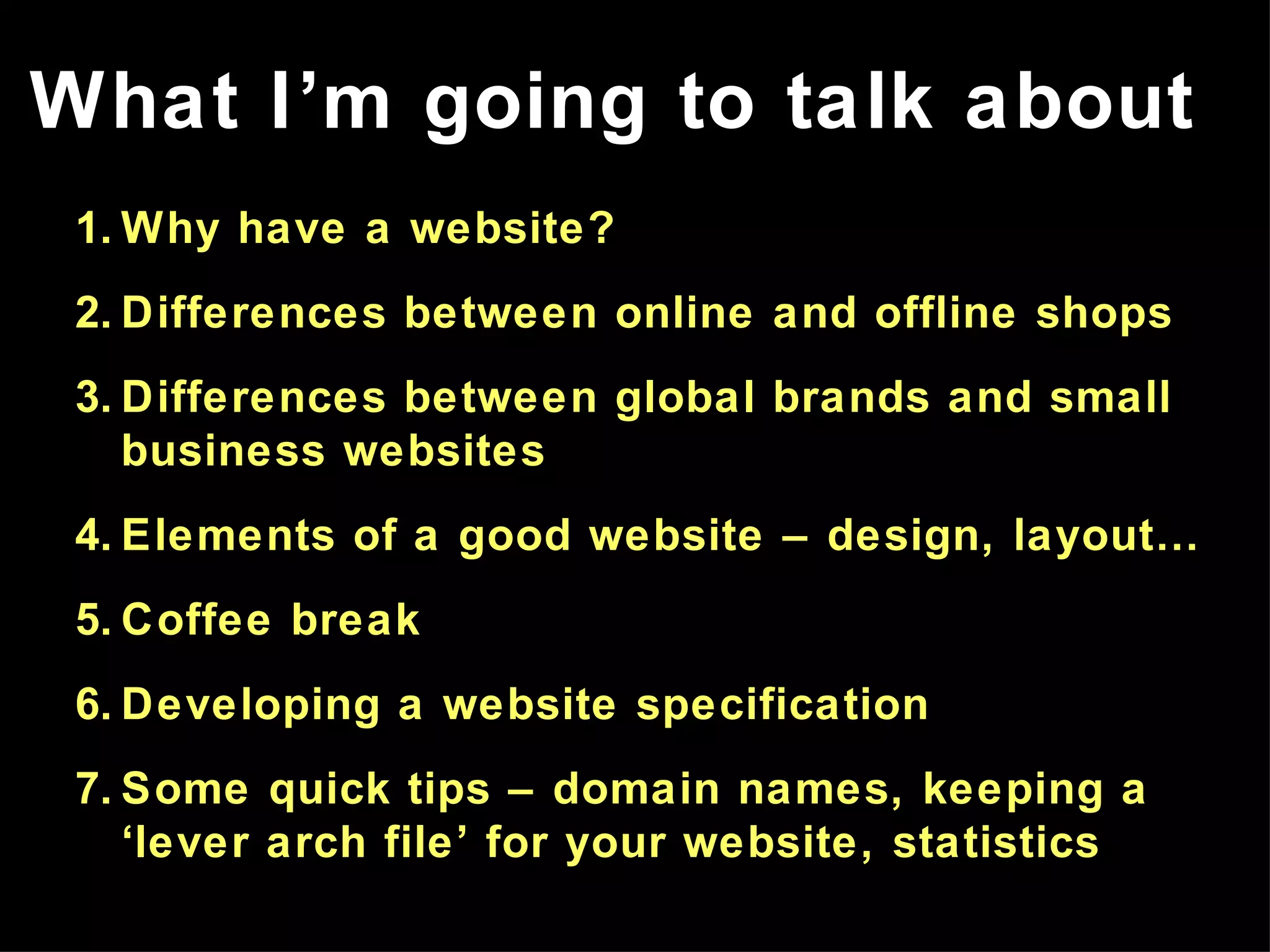 What I’m going to talk about

1. Why have a website?
2. Differences between online and offline shops
3. Differences between global brands and small business websites
4. Elements of a good website – design, layout…
5. Coffee break
6. Developing a website specification
7. Some quick tips – domain names, keeping a ‘lever arch file’ for your website, statistics